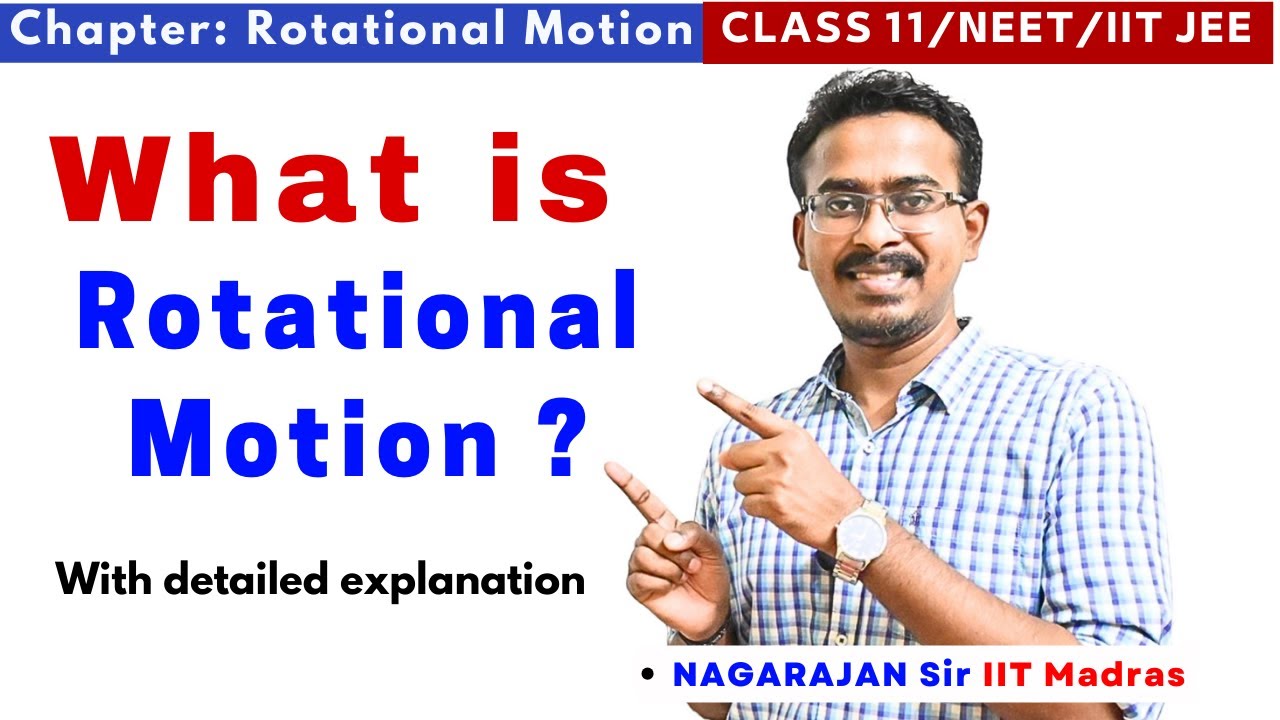 Chapter: Rotational Motion
CLASS 11/NEET/IIT JEE

What is Rotational Motion ?

With detailed explanation

• NAGARAJAN Sir IIT Madras